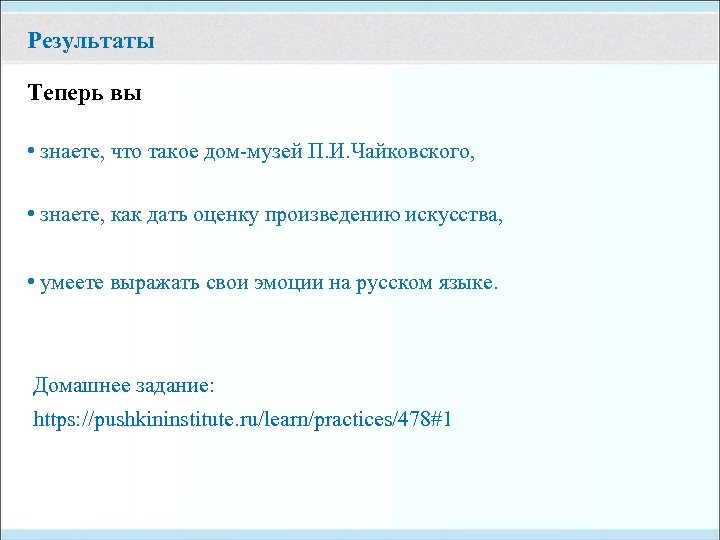 Результаты

Теперь вы

• знаете, что такое дом-музей П.И.Чайковского,

• знаете, как дать оценку произведению искусства,

• умеете выражать свои эмоции на русском языке.

Домашнее задание:
https://pushkininstitute.ru/learn/practices/478#1